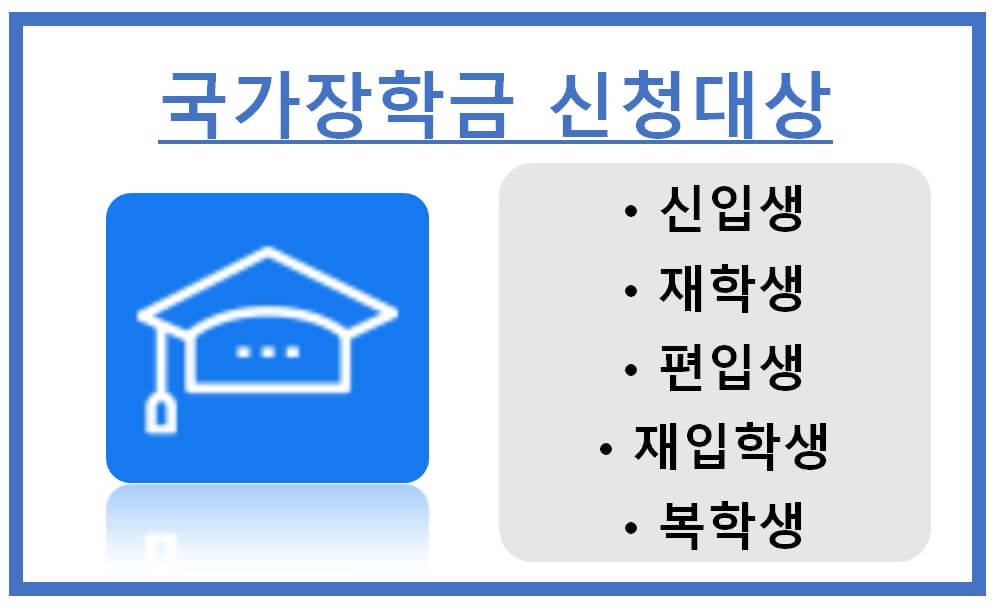 국가장학금 신청대상

• 신입생
• 재학생
• 편입생
• 재입학생
• 복학생